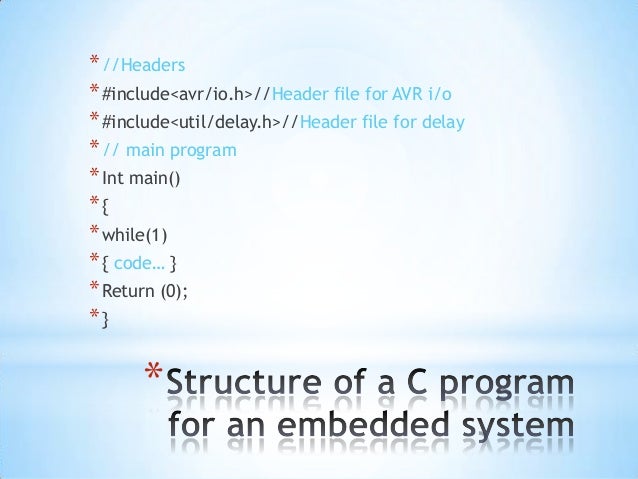 * //Headers
* #include<avr/io.h>//Header file for AVR i/o
* #include<util/delay.h>//Header file for delay
* // main program
* Int main()
* {
* while(1)
* { code… }
* Return (0);
* }

* Structure of a C program for an embedded system